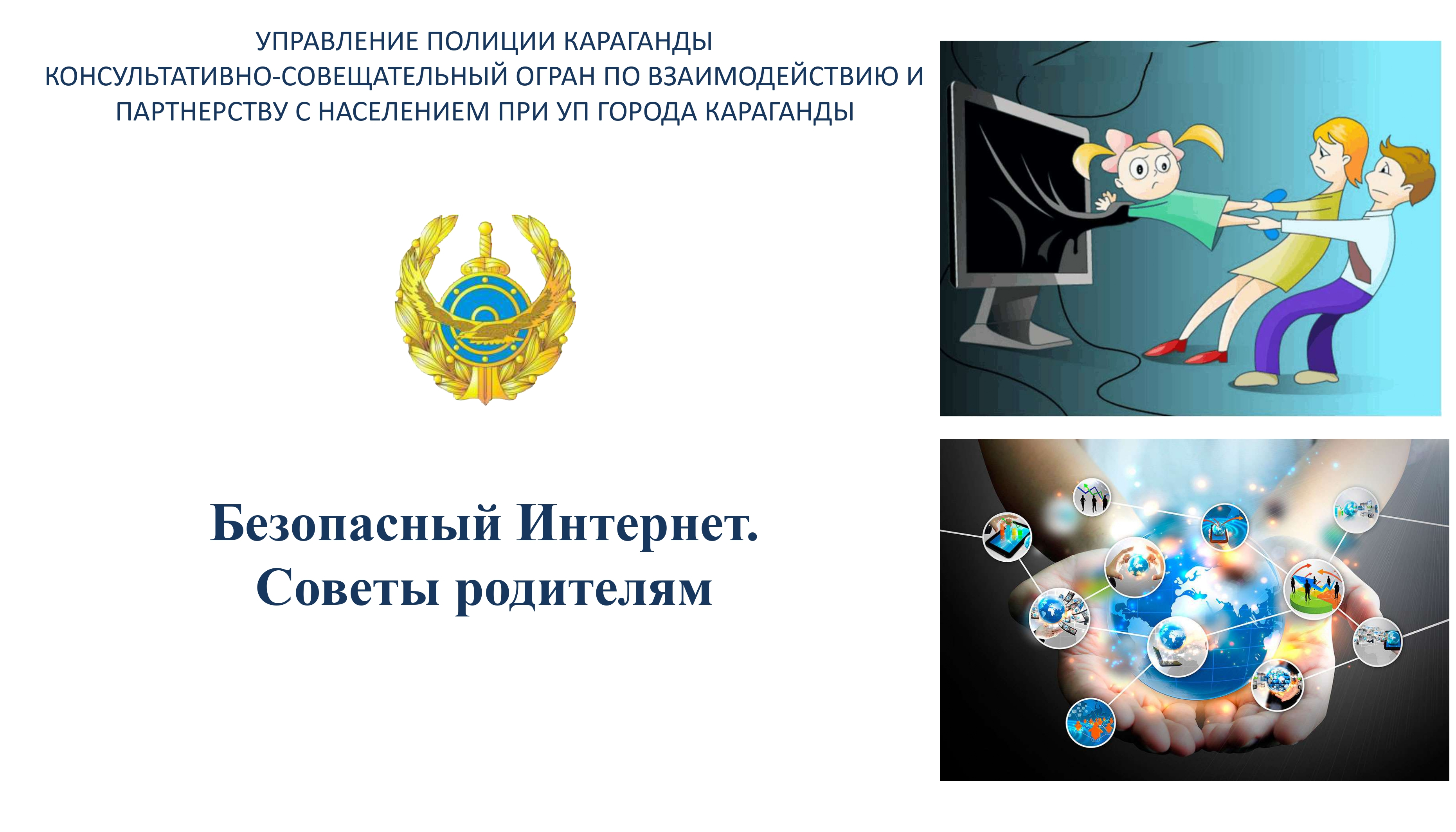 УПРАВЛЕНИЕ ПОЛИЦИИ КАРАГАНДЫ
КОНСУЛЬТАТИВНО-СОВЕЩАТЕЛЬНЫЙ ОГРАН ПО ВЗАИМОДЕЙСТВИЮ И ПАРТНЕРСТВУ С НАСЕЛЕНИЕМ ПРИ УП ГОРОДА КАРАГАНДЫ

Безопасный Интернет.
Советы родителям